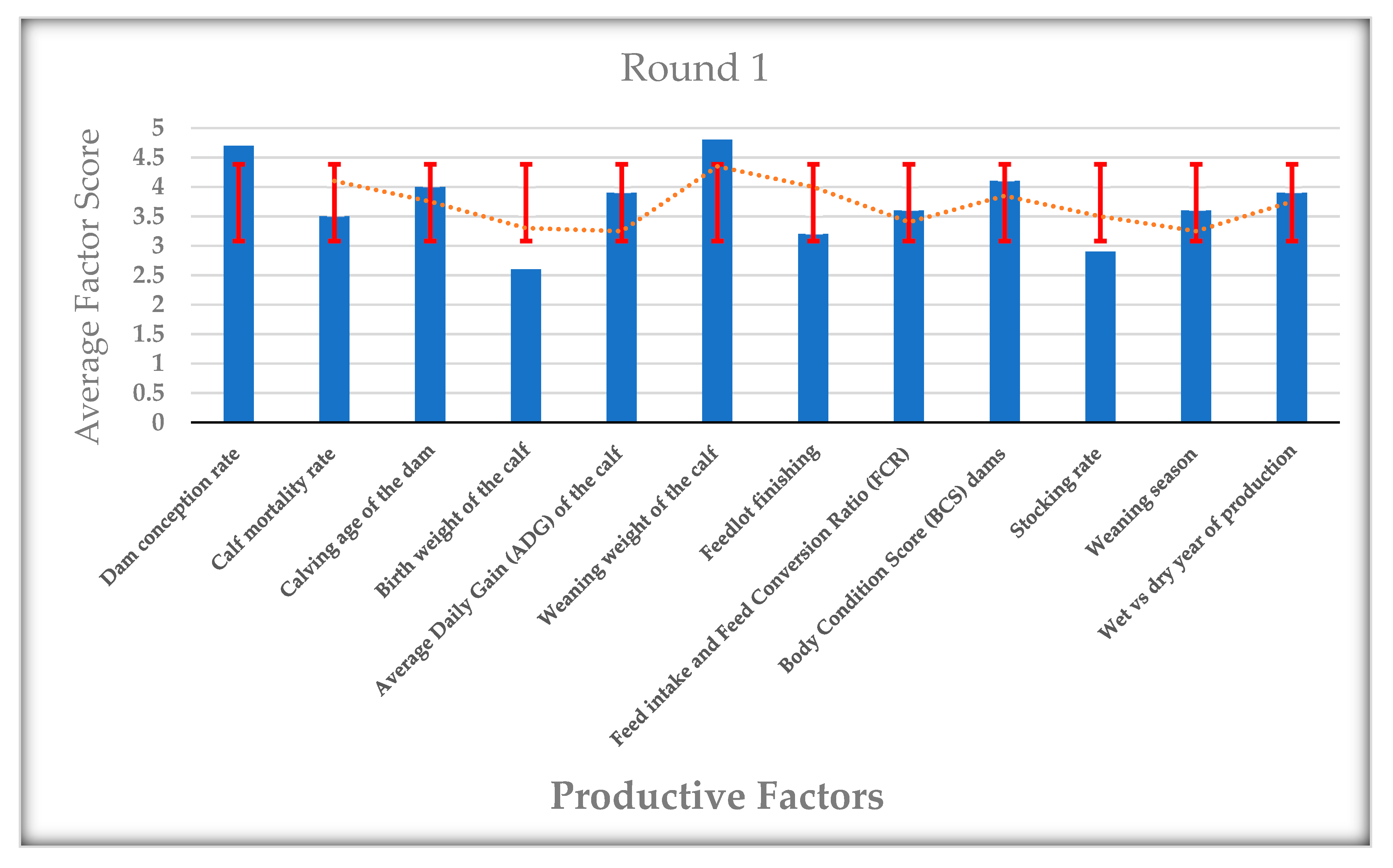 Round 1

Average Factor Score

5
4.5
4
3.5
3
2.5
2
1.5
1
0.5
0

Dam conception rate
Calf mortality rate
Calving age of the dam
Birth weight of the calf
Average Daily Gain (ADG) of the calf
Weaning weight of the calf
Feedlot finishing
Feed intake and Feed Conversion Ratio (FCR)
Body Condition Score (BCS) dams
Stocking rate
Weaning season
Wet vs dry year of production

Productive Factors